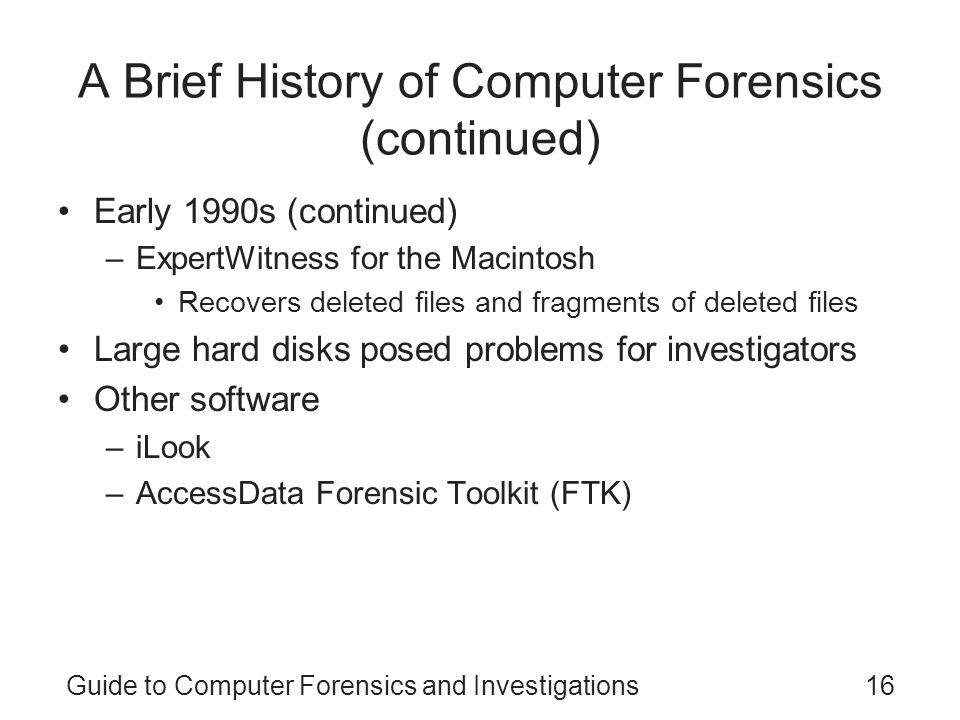 A Brief History of Computer Forensics (continued)

• Early 1990s (continued)
– ExpertWitness for the Macintosh
• Recovers deleted files and fragments of deleted files
• Large hard disks posed problems for investigators
• Other software
– iLook
– AccessData Forensic Toolkit (FTK)

Guide to Computer Forensics and Investigations

16